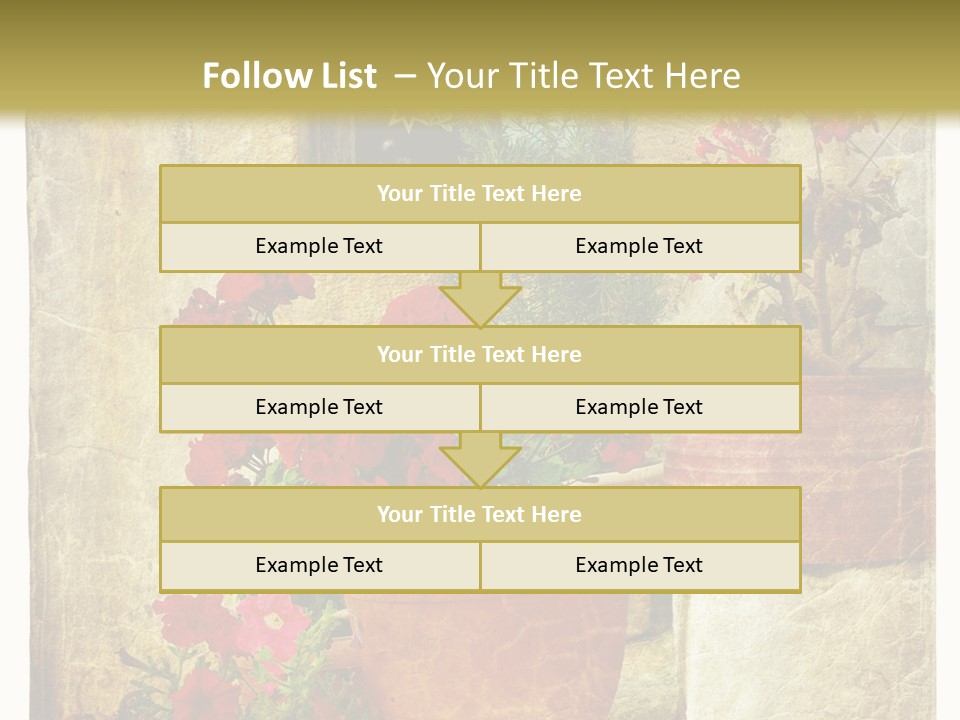 Follow List – Your Title Text Here

Your Title Text Here

Example Text

Example Text

Your Title Text Here

Example Text

Example Text

Your Title Text Here

Example Text

Example Text